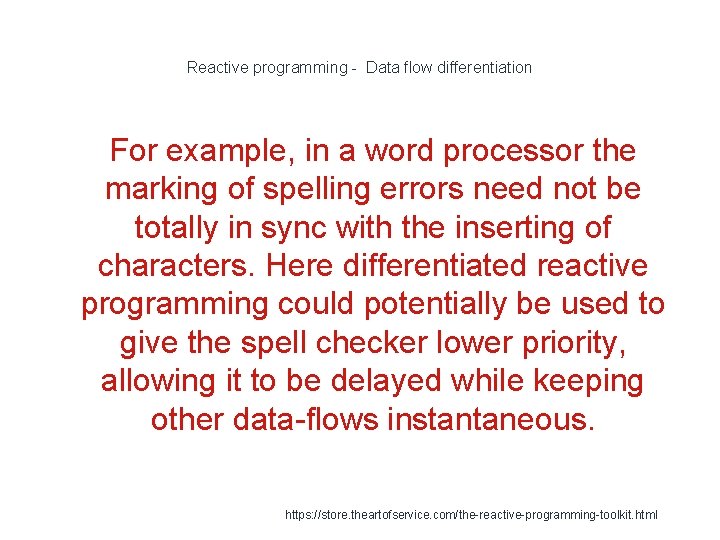 Reactive programming - Data flow differentiation

For example, in a word processor the marking of spelling errors need not be totally in sync with the inserting of characters. Here differentiated reactive programming could potentially be used to give the spell checker lower priority, allowing it to be delayed while keeping other data-flows instantaneous.

https://store.theartofservice.com/the-reactive-programming-toolkit.html